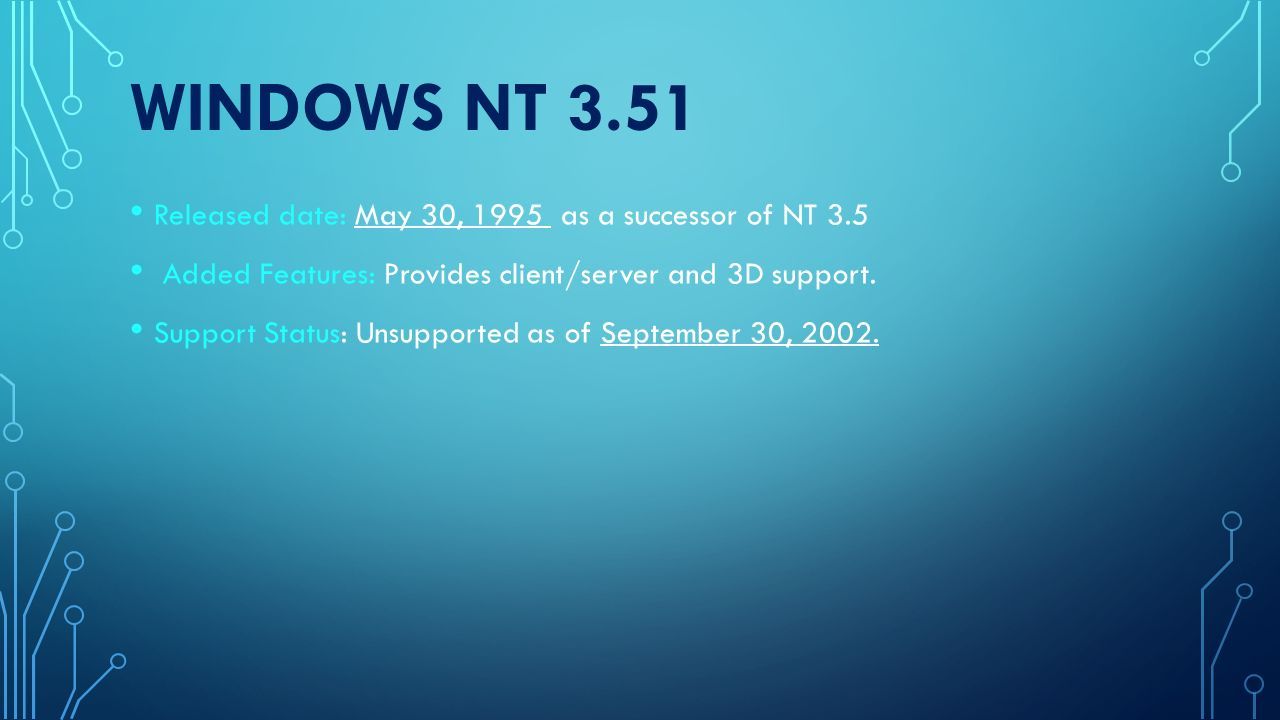 WINDOWS NT 3.51

• Released date: May 30, 1995 as a successor of NT 3.5

• Added Features: Provides client/server and 3D support.

• Support Status: Unsupported as of September 30, 2002.